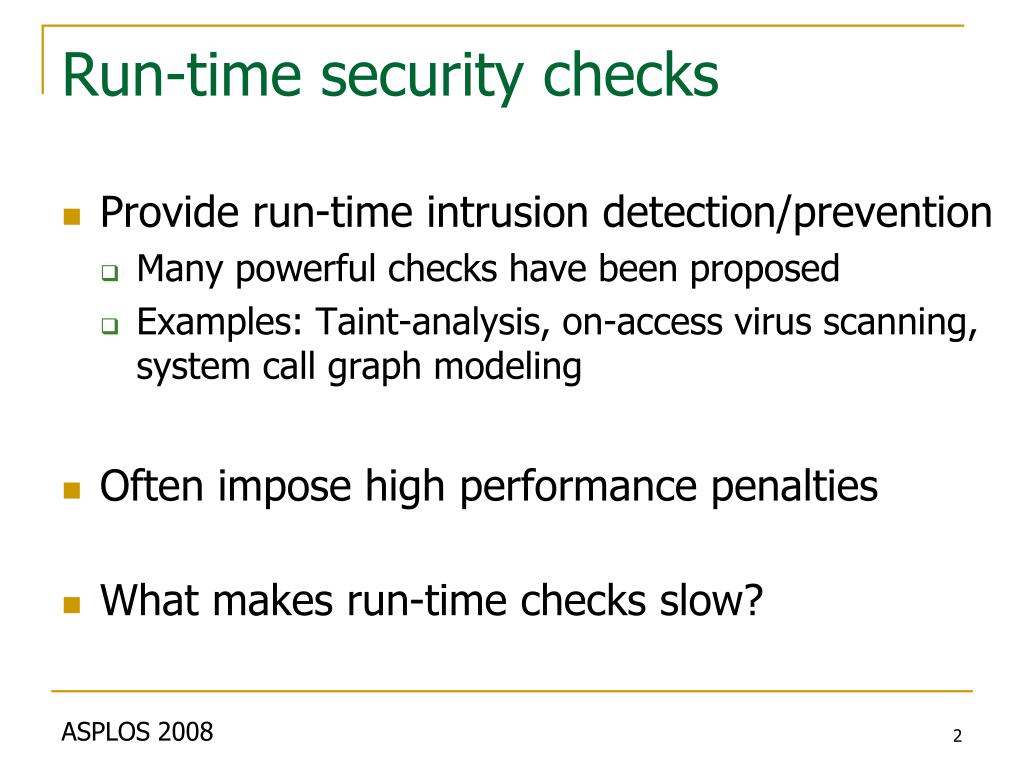 Run-time security checks

Provide run-time intrusion detection/prevention

Many powerful checks have been proposed

Examples: Taint-analysis, on-access virus scanning, system call graph modeling

Often impose high performance penalties

What makes run-time checks slow?

ASPLOS 2008

2